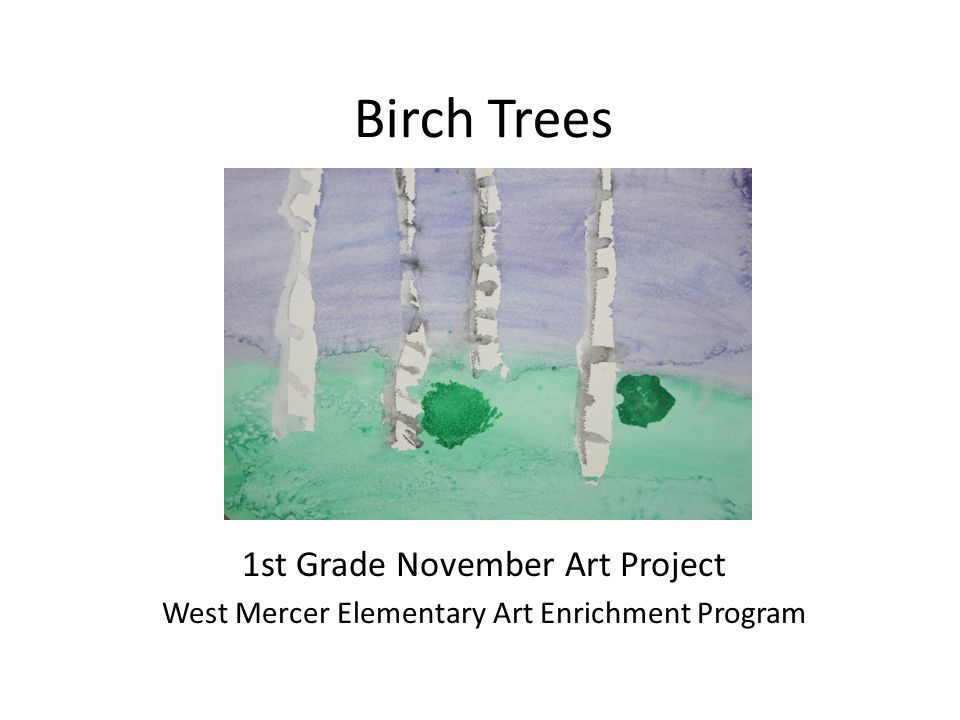 Birch Trees

1st Grade November Art Project

West Mercer Elementary Art Enrichment Program